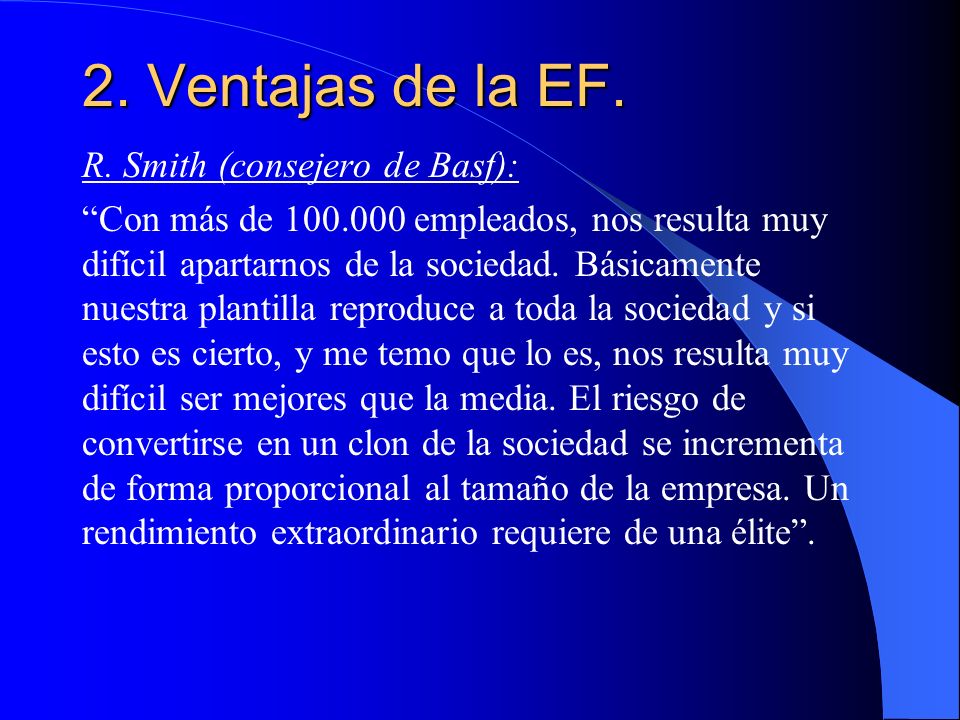 2. Ventajas de la EF.

R. Smith (consejero de Basf):

“Con más de 100.000 empleados, nos resulta muy difícil apartarnos de la sociedad. Básicamente nuestra plantilla reproduce a toda la sociedad y si esto es cierto, y me temo que lo es, nos resulta muy difícil ser mejores que la media. El riesgo de convertirse en un clon de la sociedad se incrementa de forma proporcional al tamaño de la empresa. Un rendimiento extraordinario requiere de una élite”.